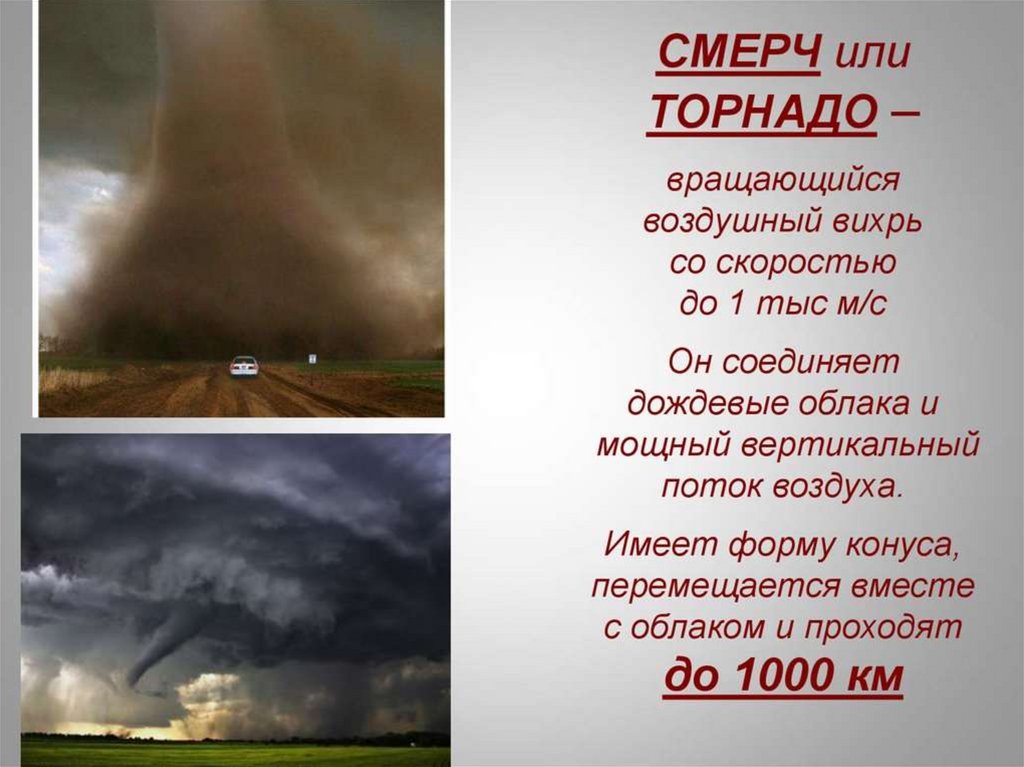 СМЕРЧ или ТОРНАДО –

вращающийся воздушный вихрь со скоростью до 1 тыс м/с

Он соединяет дождевые облака и мощный вертикальный поток воздуха.

Имеет форму конуса, перемещается вместе с облаком и проходят до 1000 км